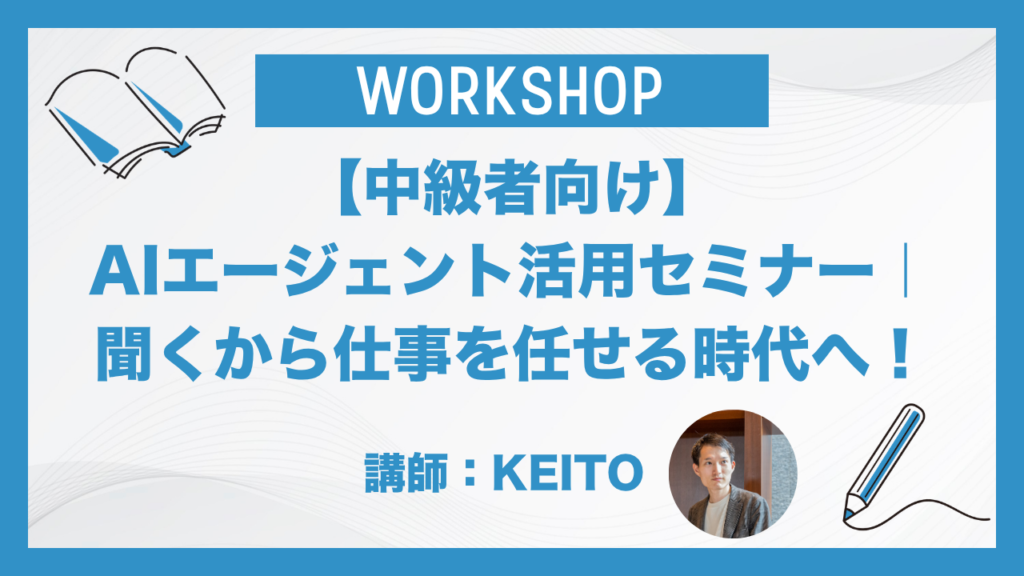 WORKSHOP

【中級者向け】
AIエージェント活用セミナー｜
聞くから仕事を任せる時代へ！

講師：KEITO